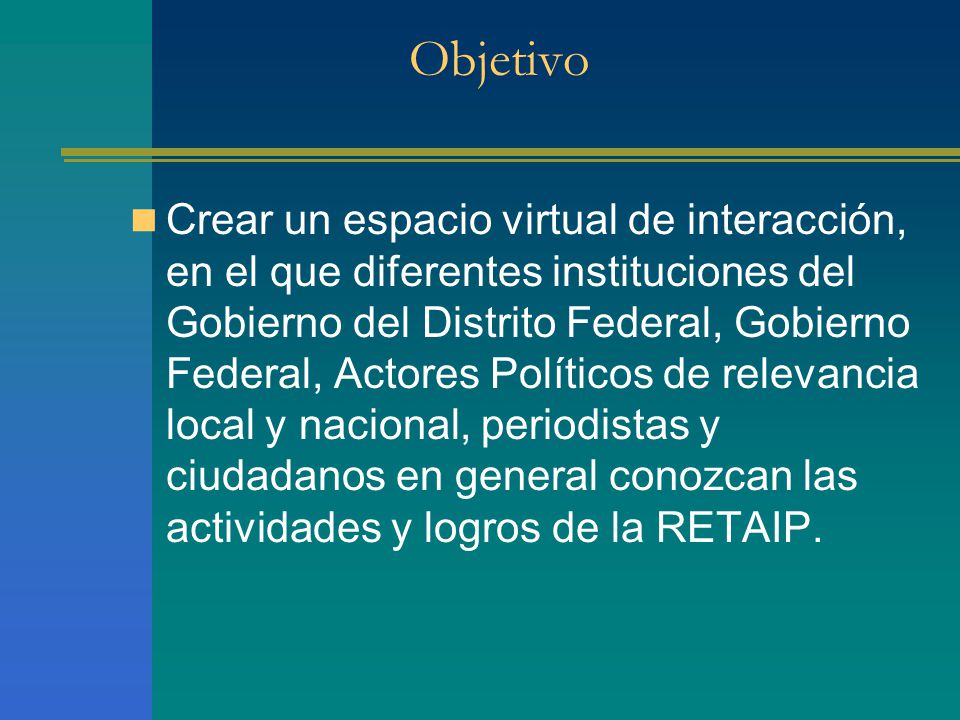 Objetivo

Crear un espacio virtual de interacción, en el que diferentes instituciones del Gobierno del Distrito Federal, Gobierno Federal, Actores Políticos de relevancia local y nacional, periodistas y ciudadanos en general conozcan las actividades y logros de la RETAIP.